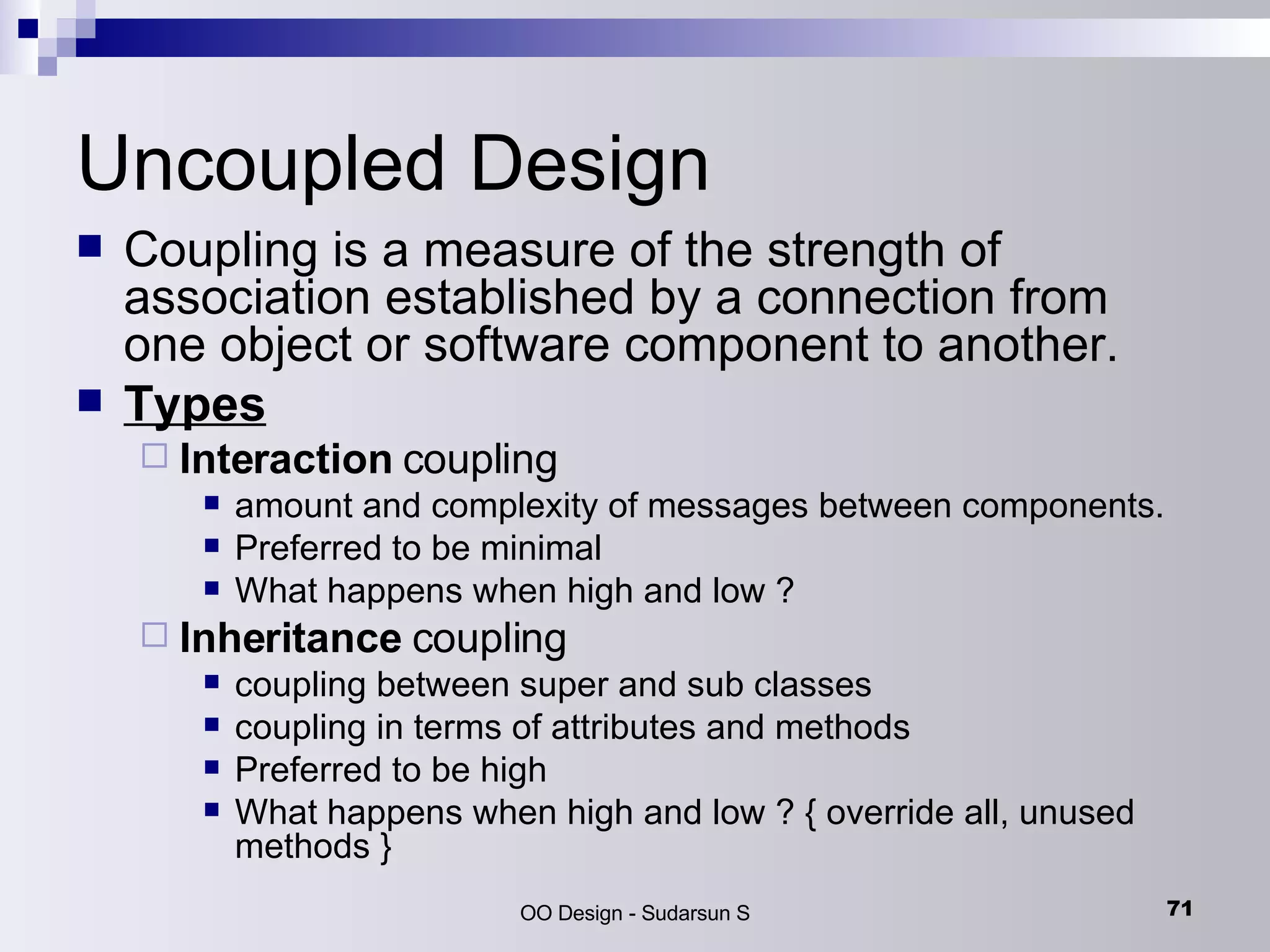 Uncoupled Design

Coupling is a measure of the strength of association established by a connection from one object or software component to another.

Types

Interaction coupling

amount and complexity of messages between components.

Preferred to be minimal

What happens when high and low ?

Inheritance coupling

coupling between super and sub classes

coupling in terms of attributes and methods

Preferred to be high

What happens when high and low ? { override all, unused methods }

OO Design - Sudarsun S

71